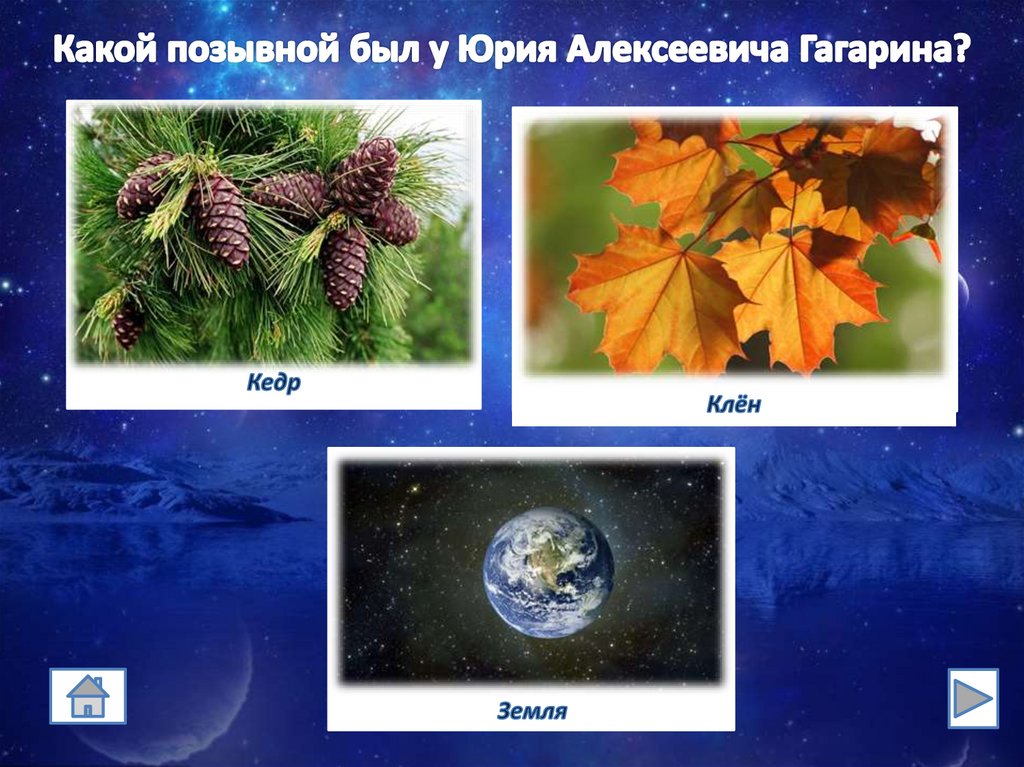 Какой позывной был у Юрия Алексеевича Гагарина?

Кедр

Клён

Земля